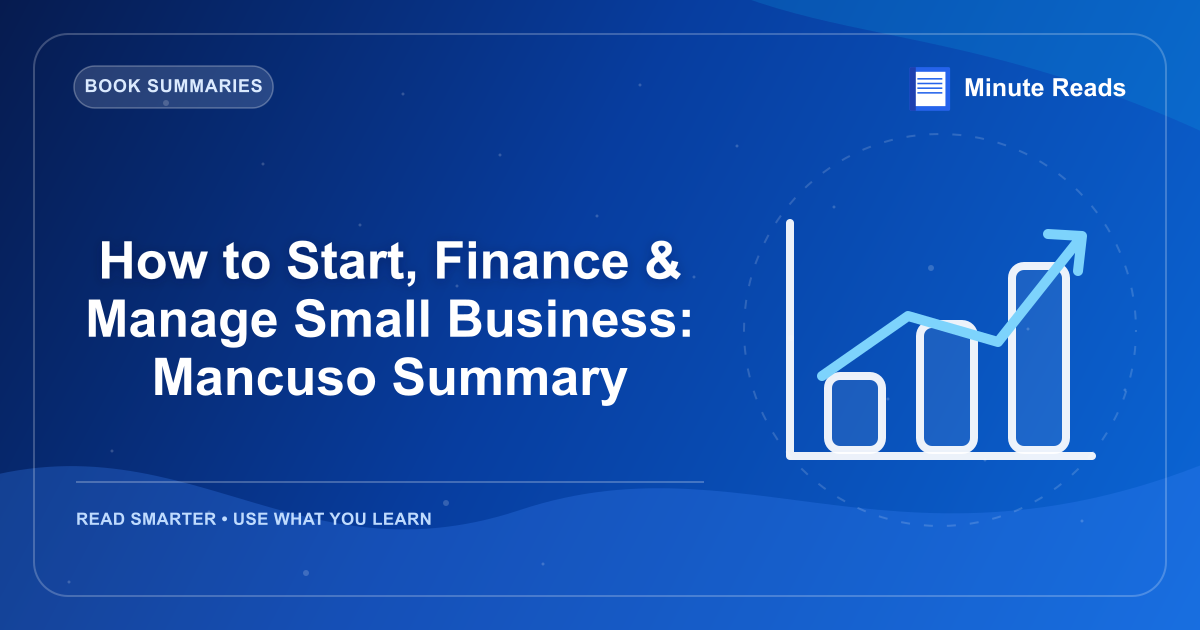 BOOK SUMMARIES

Minute Reads

How to Start, Finance & Manage Small Business: Mancuso Summary

READ SMARTER • USE WHAT YOU LEARN